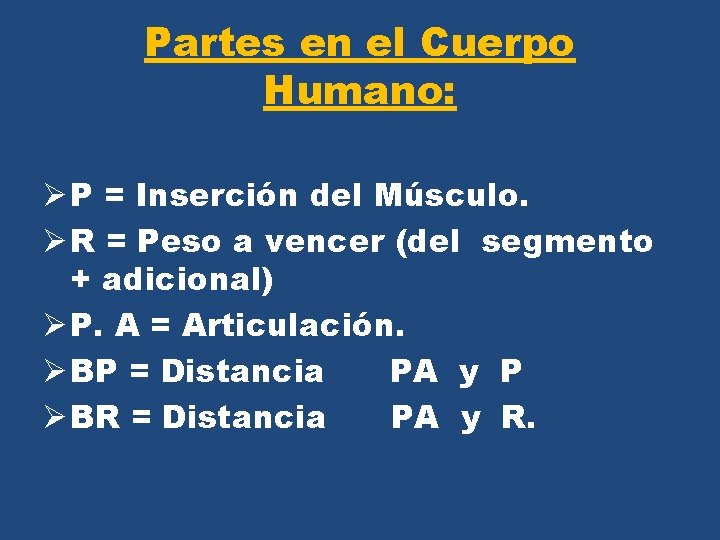 Partes en el Cuerpo Humano:

➢ P = Inserción del Músculo.
➢ R = Peso a vencer (del segmento + adicional)
➢ P. A = Articulación.
➢ BP = Distancia PA y P
➢ BR = Distancia PA y R.